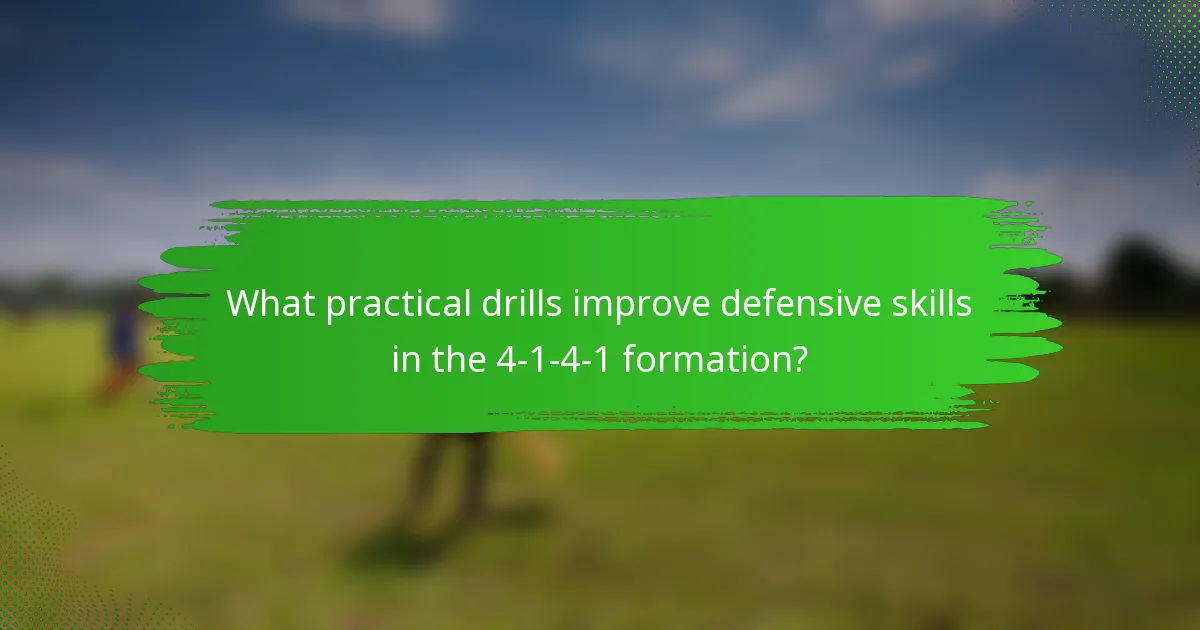 What practical drills improve defensive skills in the 4-1-4-1 formation?